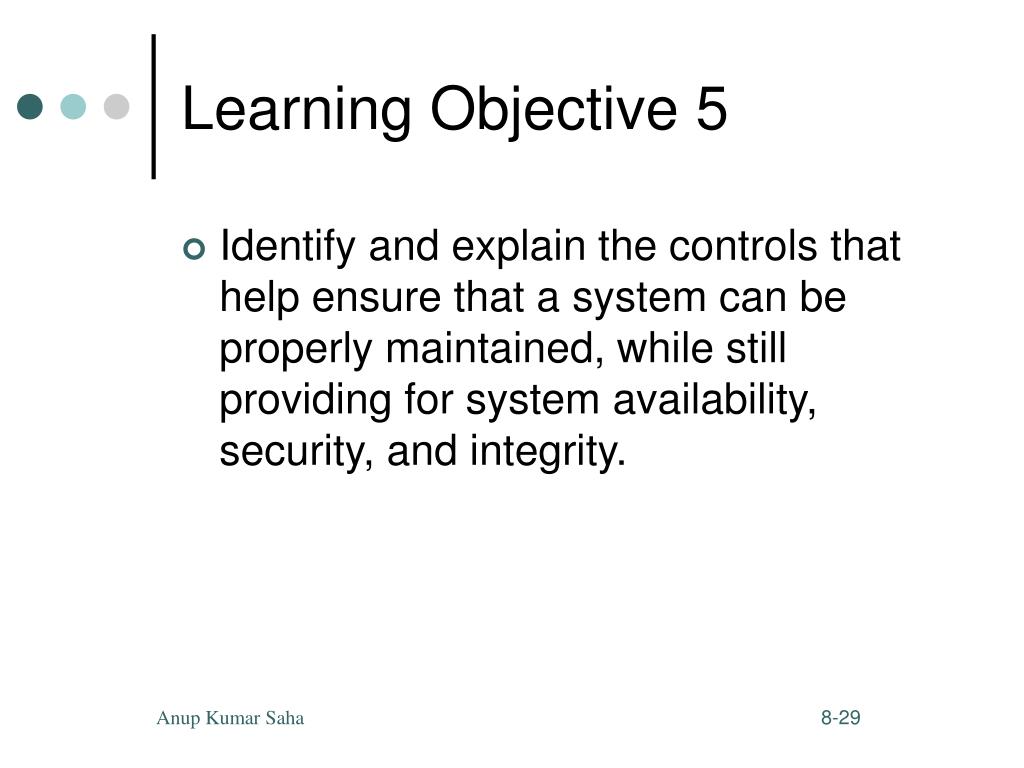 Learning Objective 5

Identify and explain the controls that help ensure that a system can be properly maintained, while still providing for system availability, security, and integrity.

Anup Kumar Saha

8-29